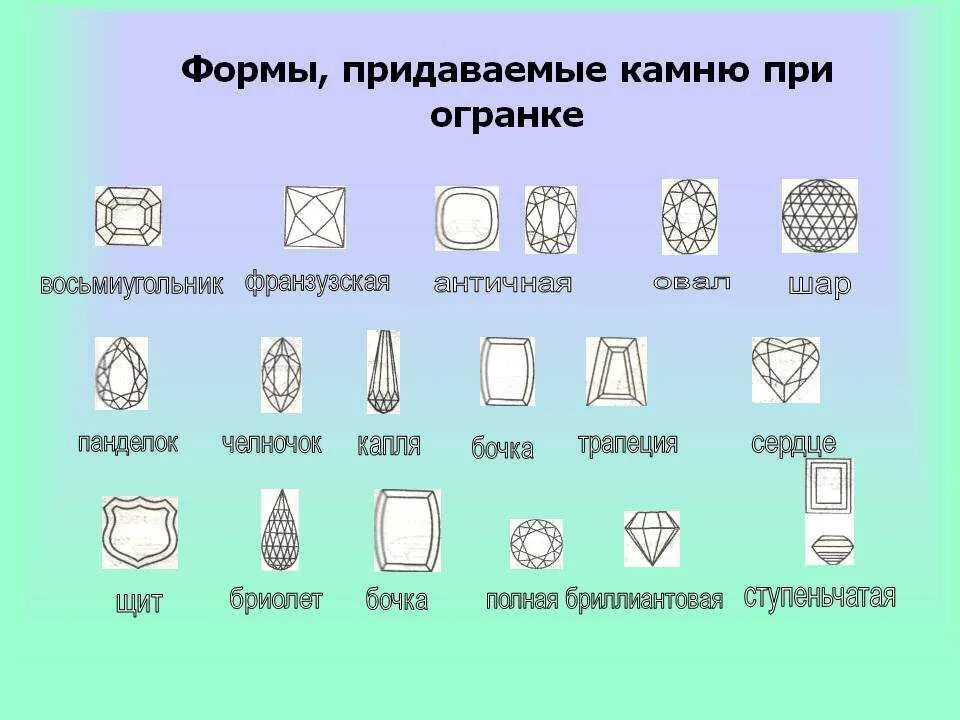 Формы, придаваемые камню при огранке

восьмиугольник
французская
античная
овал
шар

панделок
челночок
капля
бочка
трапеция
сердце

щит
бриолет
бочка
полная бриллиантовая
ступеньчатая